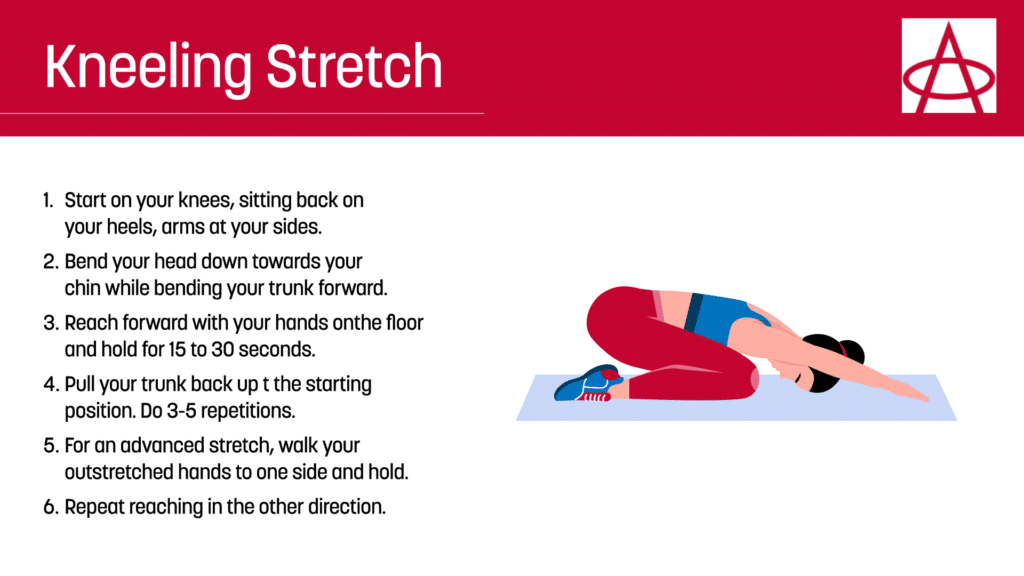 Kneeling Stretch

1. Start on your knees, sitting back on your heels, arms at your sides.
2. Bend your head down towards your chin while bending your trunk forward.
3. Reach forward with your hands onthe floor and hold for 15 to 30 seconds.
4. Pull your trunk back up t the starting position. Do 3-5 repetitions.
5. For an advanced stretch, walk your outstretched hands to one side and hold.
6. Repeat reaching in the other direction.